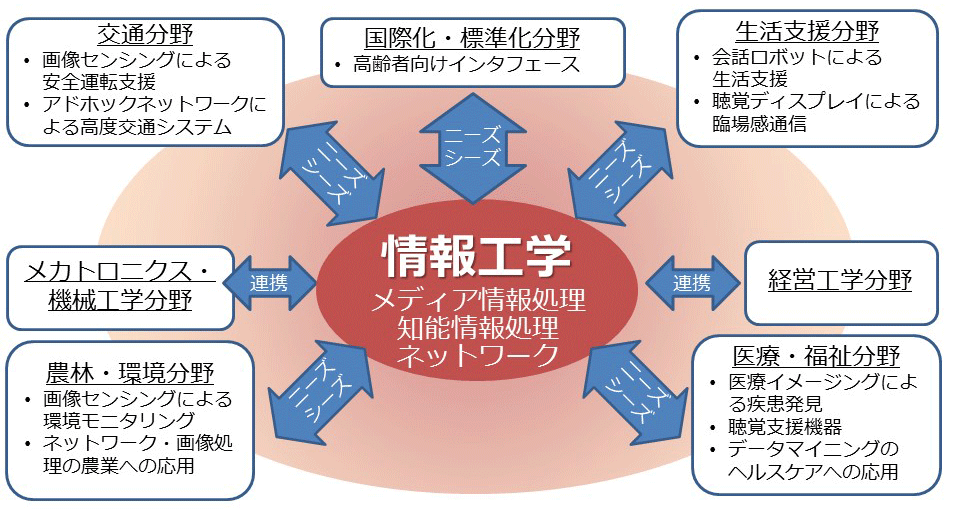 交通分野
• 画像センシングによる安全運転支援
• アドホックネットワークによる高度交通システム

国際化・標準化分野
• 高齢者向けインタフェース

生活支援分野
• 会話ロボットによる生活支援
• 聴覚ディスプレイによる臨場感通信

ニーズ
シーズ

ニーズ
シーズ

ニーズ
シーズ

メカトロニクス・機械工学分野

連携

情報工学
メディア情報処理
知能情報処理
ネットワーク

連携

経営工学分野

ニーズ
シーズ

ニーズ
シーズ

農林・環境分野
• 画像センシングによる環境モニタリング
• ネットワーク・画像処理の農業への応用

医療・福祉分野
• 医療イメージングによる疾患発見
• 聴覚支援機器
• データマイニングのヘルスケアへの応用